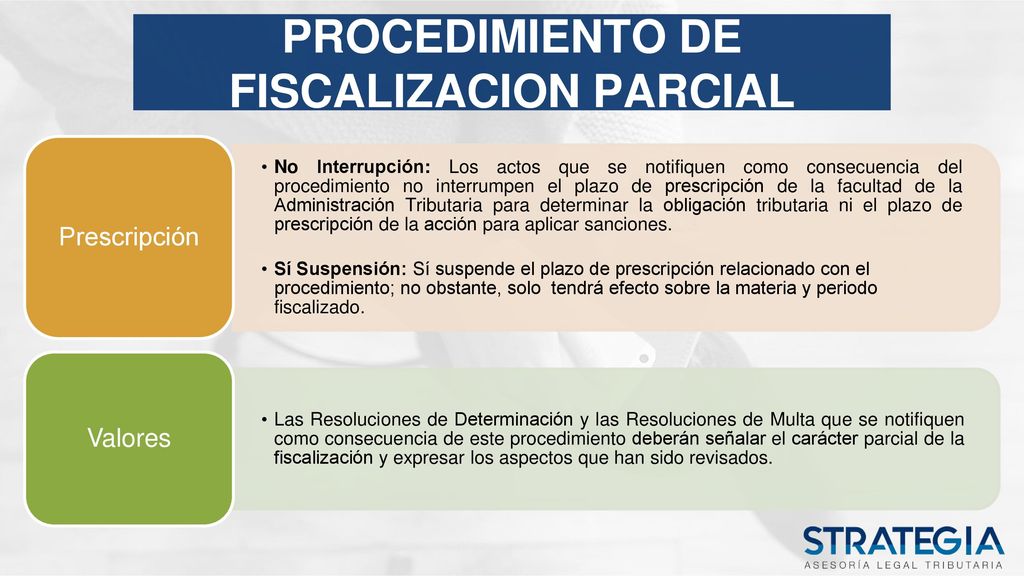 PROCEDIMIENTO DE FISCALIZACION PARCIAL

Prescripción

• No Interrupción: Los actos que se notifiquen como consecuencia del procedimiento no interrumpen el plazo de prescripción de la facultad de la Administración Tributaria para determinar la obligación tributaria ni el plazo de prescripción de la acción para aplicar sanciones.

• Sí Suspensión: Sí suspende el plazo de prescripción relacionado con el procedimiento; no obstante, solo tendrá efecto sobre la materia y periodo fiscalizado.

Valores

• Las Resoluciones de Determinación y las Resoluciones de Multa que se notifiquen como consecuencia de este procedimiento deberán señalar el carácter parcial de la fiscalización y expresar los aspectos que han sido revisados.

STRATEGIA
ASESORÍA LEGAL TRIBUTARIA